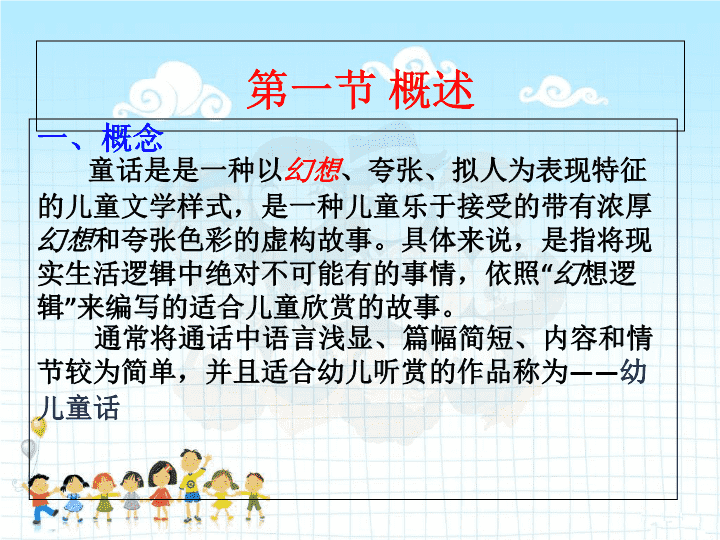 第一节 概述

一、概念

童话是是一种以幻想、夸张、拟人为表现特征的儿童文学样式，是一种儿童乐于接受的带有浓厚幻想和夸张色彩的虚构故事。具体来说，是指将现实生活逻辑中绝对不可能有的事情，依照“幻想逻辑”来编写的适合儿童欣赏的故事。

通常将通话中语言浅显、篇幅简短、内容和情节较为简单，并且适合幼儿听赏的作品称为——幼儿童话